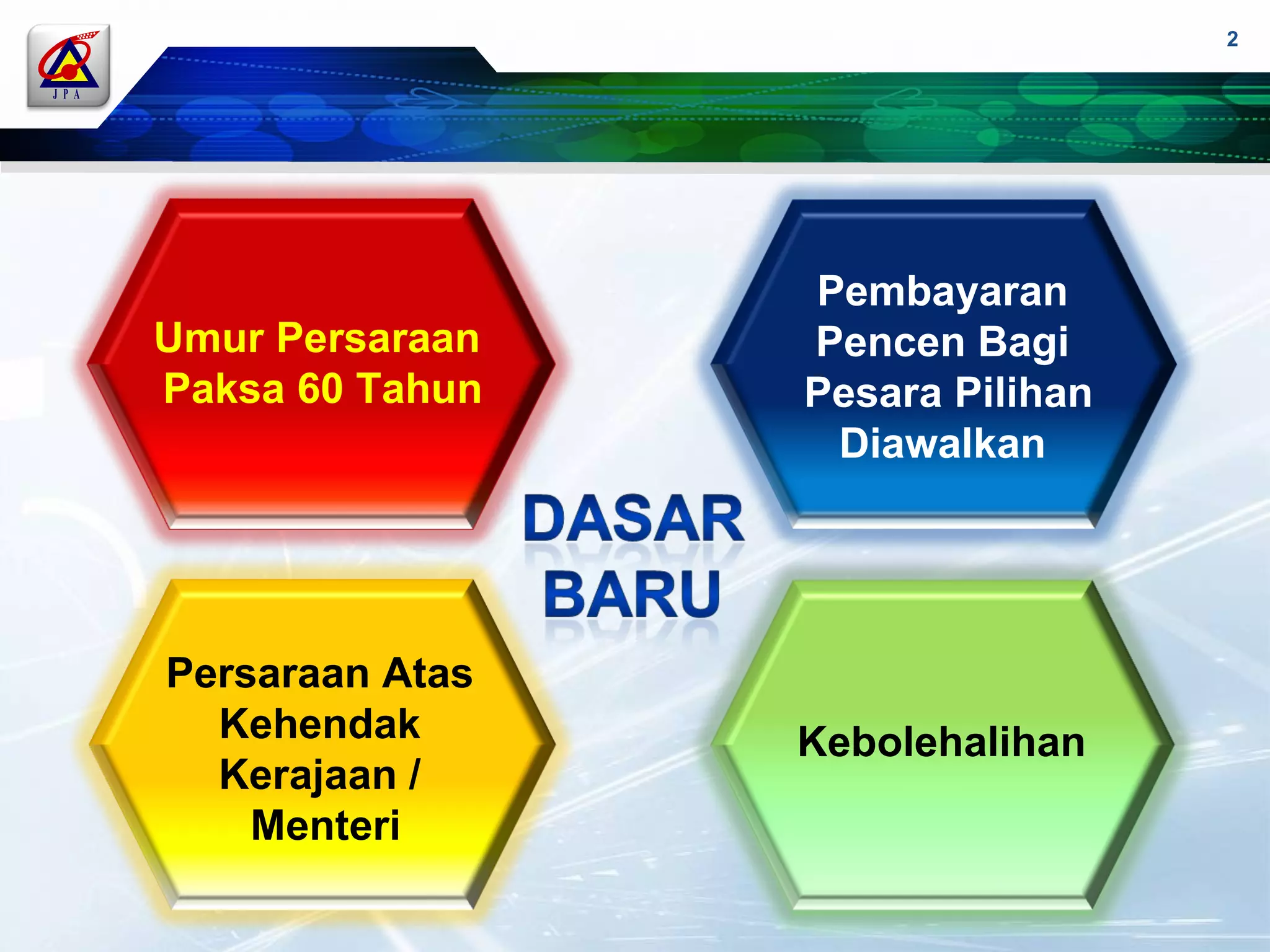 JPA

2

Umur Persaraan Paksa 60 Tahun

Pembayaran Pencen Bagi Pesara Pilihan Diawalkan

DASAR BARU

Persaraan Atas Kehendak Kerajaan / Menteri

Kebolehalihan